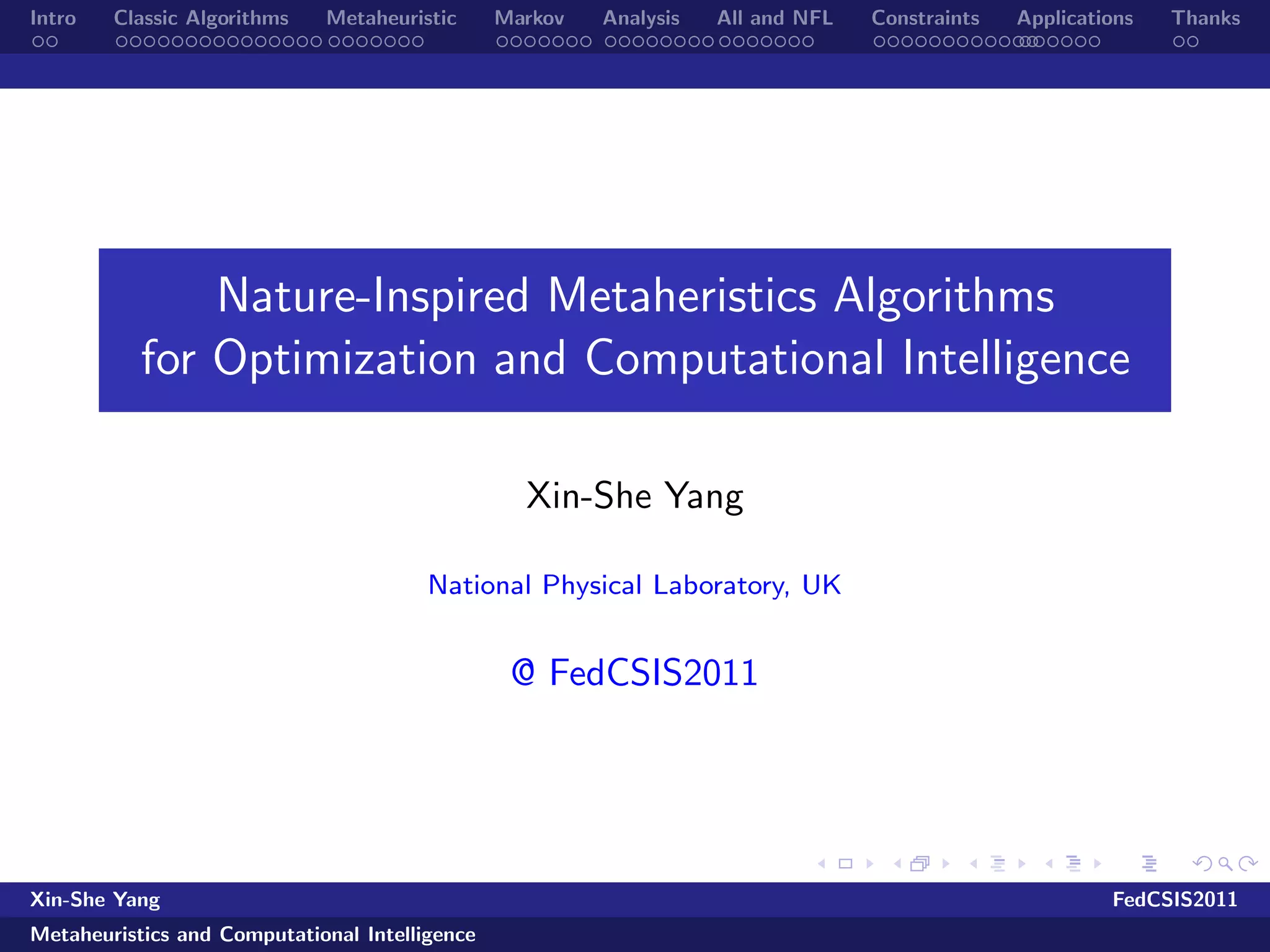 Intro Classic Algorithms Metaheuristic Markov Analysis All and NFL Constraints Applications Thanks

Nature-Inspired Metaheristics Algorithms for Optimization and Computational Intelligence

Xin-She Yang

National Physical Laboratory, UK

@ FedCSIS2011

Xin-She Yang FedCSIS2011

Metaheuristics and Computational Intelligence